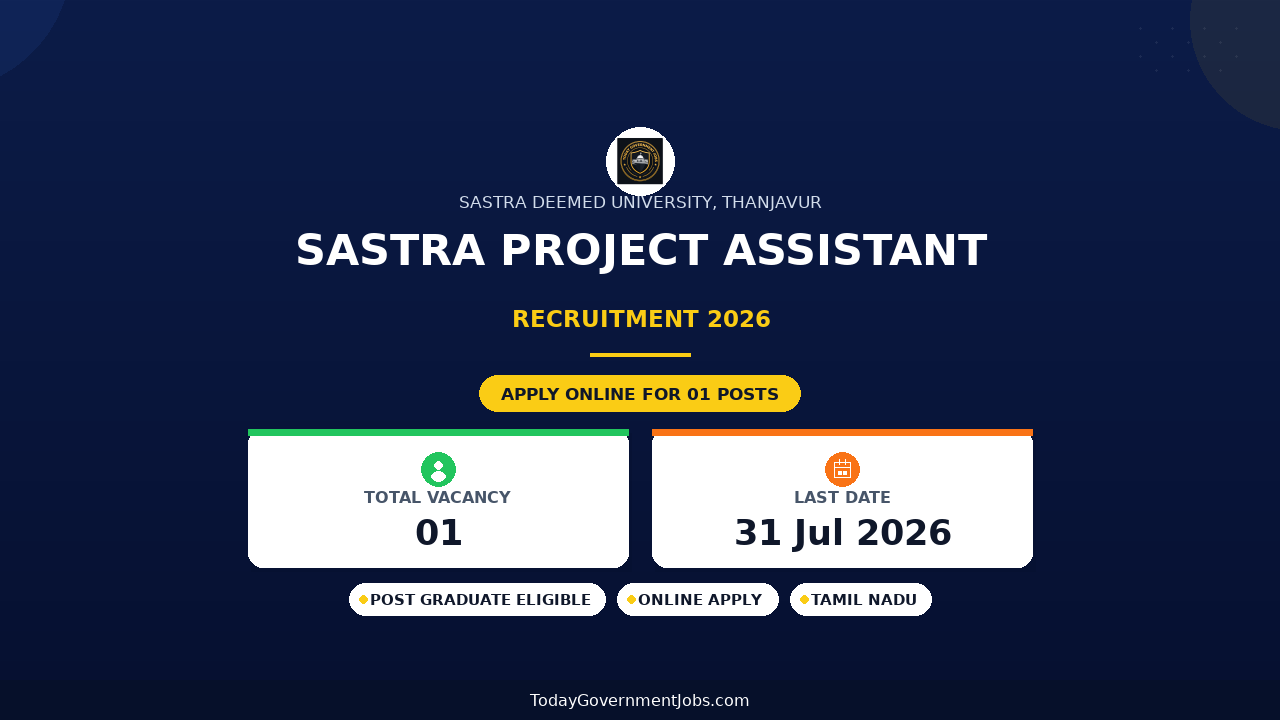 SASTRA DEEMED UNIVERSITY, THANJAVUR

SASTRA PROJECT ASSISTANT

RECRUITMENT 2026

APPLY ONLINE FOR 01 POSTS

TOTAL VACANCY
01

LAST DATE
31 Jul 2026

POST GRADUATE ELIGIBLE

ONLINE APPLY

TAMIL NADU

TodayGovernmentJobs.com